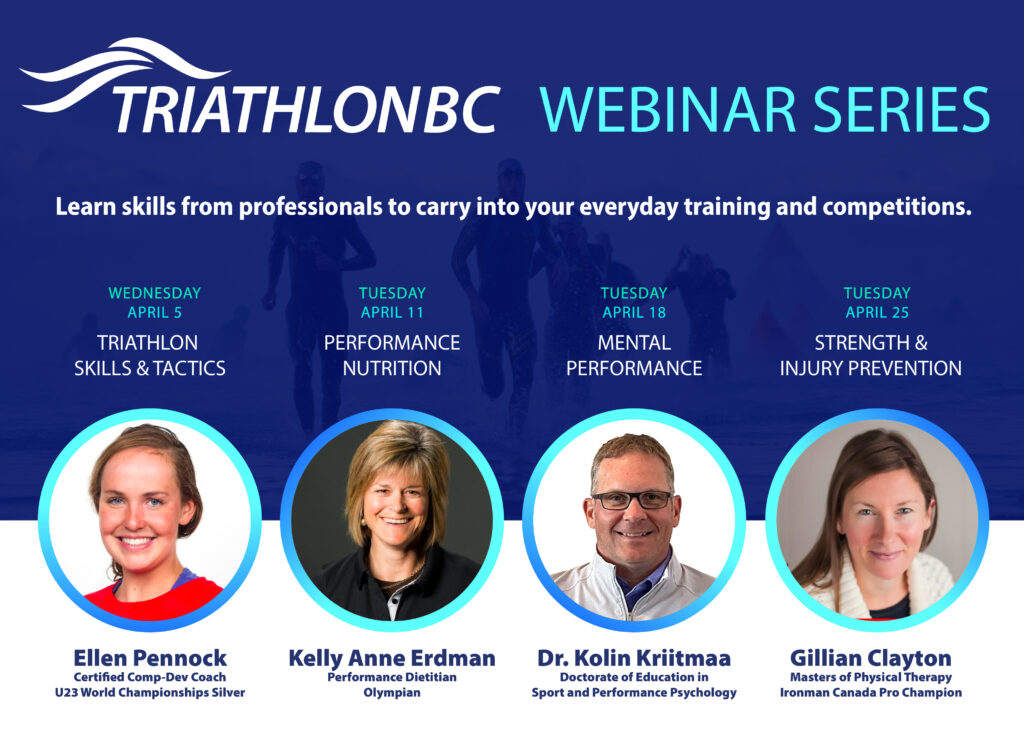 TRIATHLONBC WEBINAR SERIES

Learn skills from professionals to carry into your everyday training and competitions.

WEDNESDAY APRIL 5
TRIATHLON SKILLS & TACTICS

TUESDAY APRIL 11
PERFORMANCE NUTRITION

TUESDAY APRIL 18
MENTAL PERFORMANCE

TUESDAY APRIL 25
STRENGTH & INJURY PREVENTION

Ellen Pennock
Certified Comp-Dev Coach
U23 World Championships Silver

Kelly Anne Erdman
Performance Dietitian
Olympian

Dr. Kolin Kriitmaa
Doctorate of Education in
Sport and Performance Psychology

Gillian Clayton
Masters of Physical Therapy
Ironman Canada Pro Champion